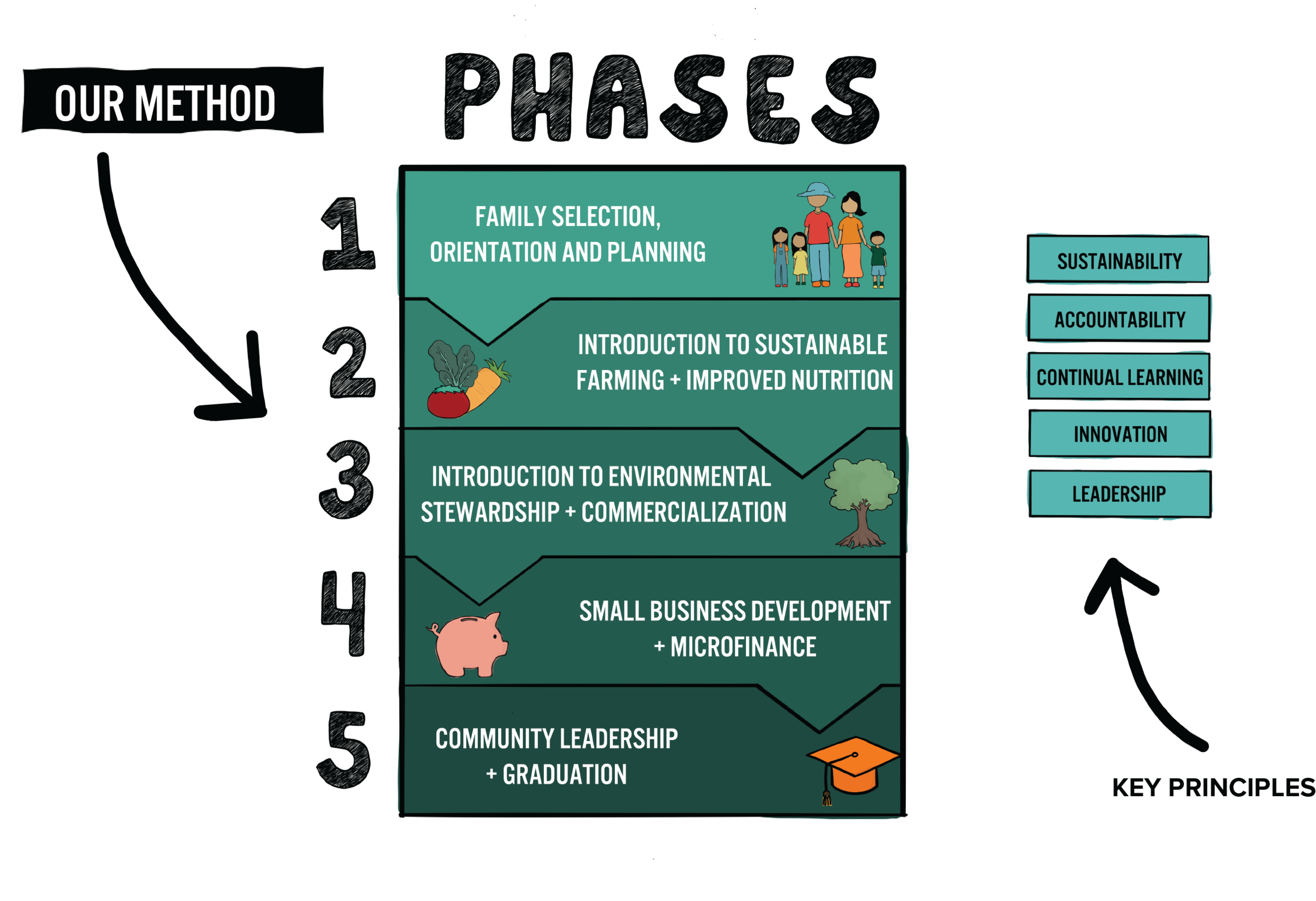 OUR METHOD

PHASES

1 FAMILY SELECTION, ORIENTATION AND PLANNING

2 INTRODUCTION TO SUSTAINABLE FARMING + IMPROVED NUTRITION

3 INTRODUCTION TO ENVIRONMENTAL STEWARDSHIP + COMMERCIALIZATION

4 SMALL BUSINESS DEVELOPMENT + MICROFINANCE

5 COMMUNITY LEADERSHIP + GRADUATION

SUSTAINABILITY

ACCOUNTABILITY

CONTINUAL LEARNING

INNOVATION

LEADERSHIP

KEY PRINCIPLES